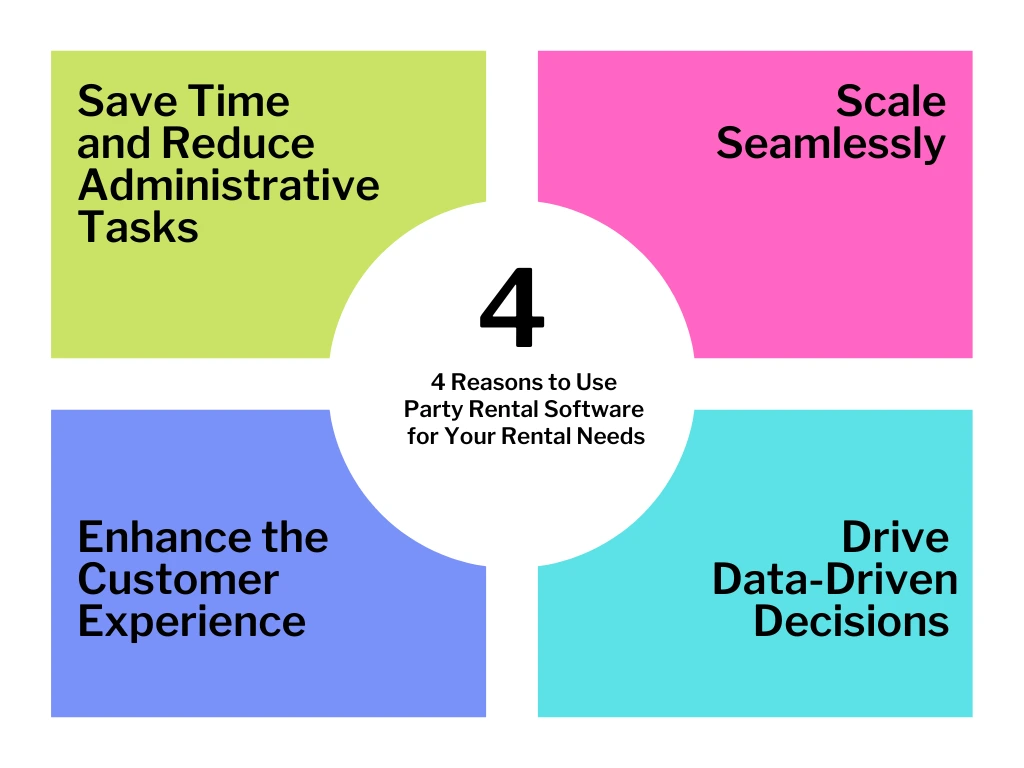 Save Time and Reduce Administrative Tasks

Scale Seamlessly

4

4 Reasons to Use Party Rental Software for Your Rental Needs

Enhance the Customer Experience

Drive Data-Driven Decisions